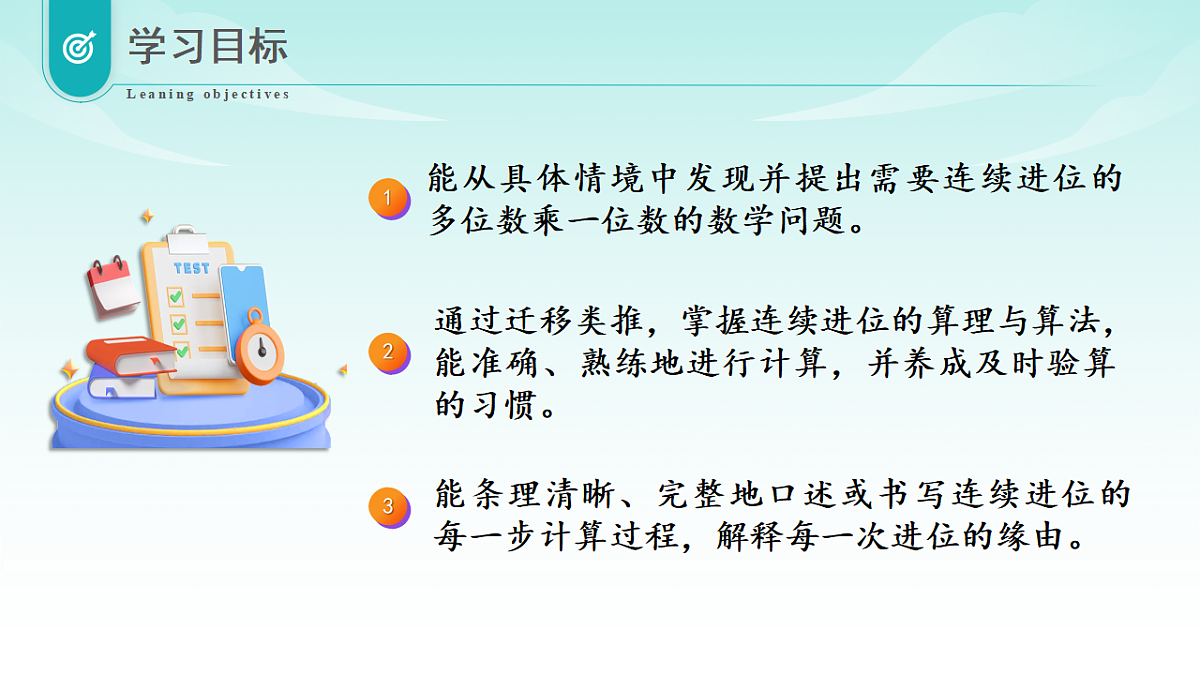 学习目标

Leaning objectives

TEST

1 能从具体情境中发现并提出需要连续进位的多位数乘一位数的数学问题。

2 通过迁移类推，掌握连续进位的算理与算法，能准确、熟练地进行计算，并养成及时验算的习惯。

3 能条理清晰、完整地口述或书写连续进位的每一步计算过程，解释每一次进位的缘由。